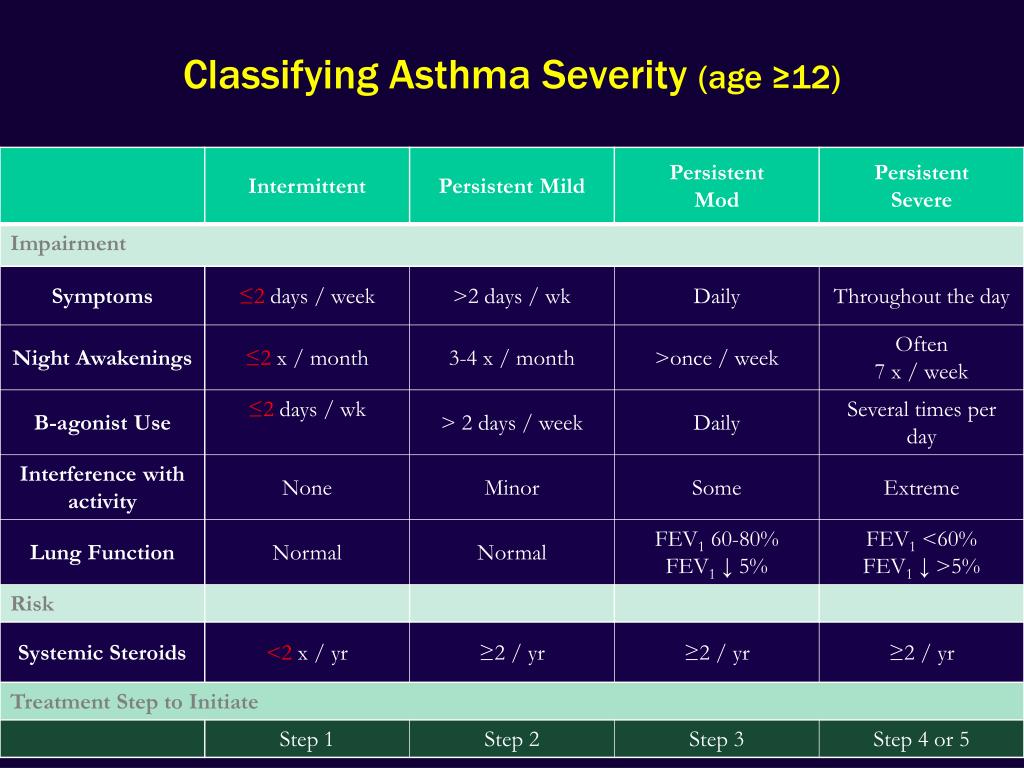 Classifying Asthma Severity (age ≥12)

| | Intermittent | Persistent Mild | Persistent Mod | Persistent Severe |
|---|---|---|---|---|
| Impairment | | | | |
| Symptoms | ≤2 days / week | >2 days / wk | Daily | Throughout the day |
| Night Awakenings | ≤2 x / month | 3-4 x / month | >once / week | Often 7 x / week |
| B-agonist Use | ≤2 days / wk | > 2 days / week | Daily | Several times per day |
| Interference with activity | None | Minor | Some | Extreme |
| Lung Function | Normal | Normal | $FEV_1$ 60-80% $FEV_1$ ↓ 5% | $FEV_1$ <60% $FEV_1$ ↓ >5% |
| Risk | | | | |
| Systemic Steroids | <2 x / yr | ≥2 / yr | ≥2 / yr | ≥2 / yr |
| Treatment Step to Initiate | | | | |
| | Step 1 | Step 2 | Step 3 | Step 4 or 5 |